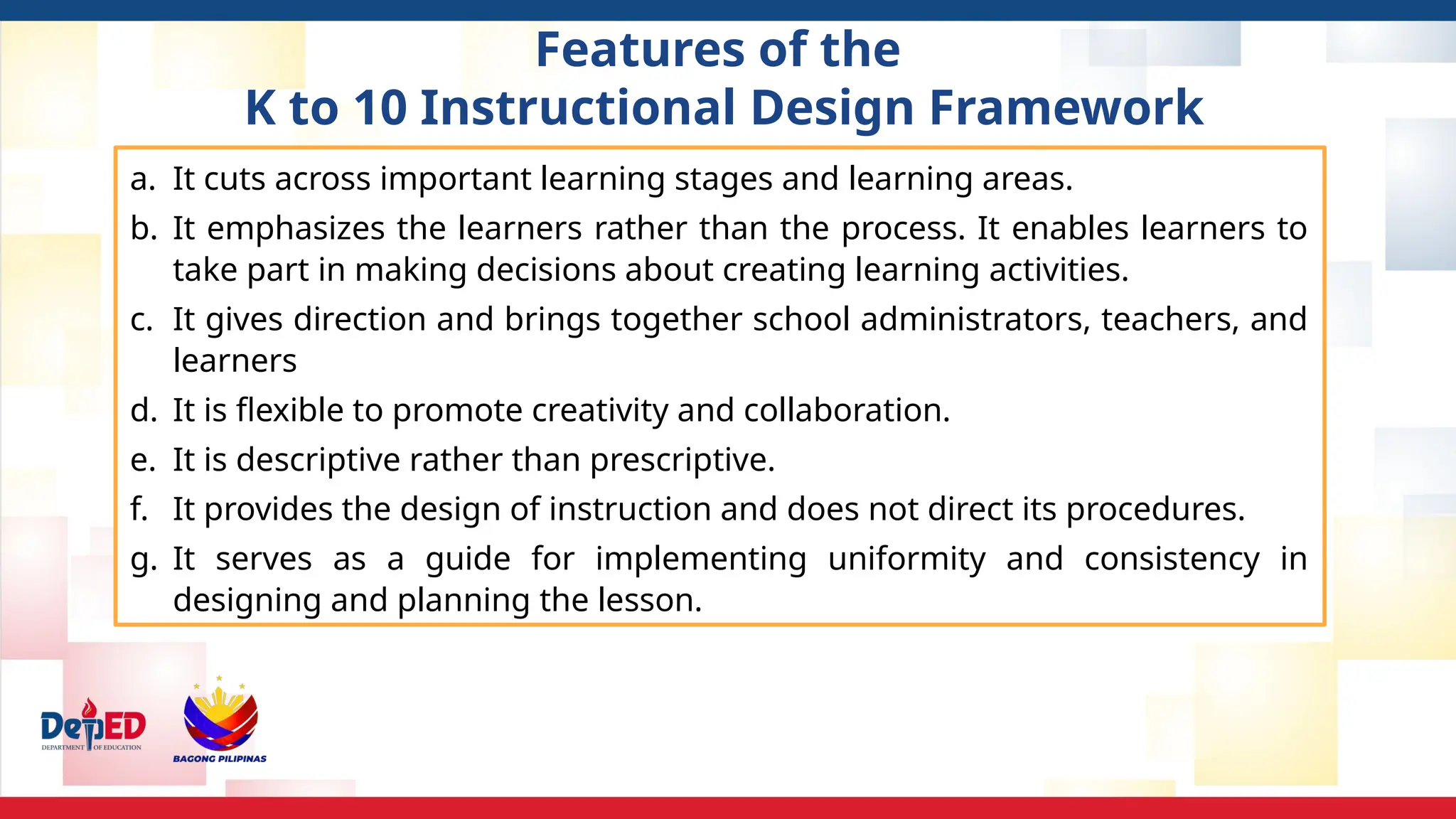 Features of the
K to 10 Instructional Design Framework

a. It cuts across important learning stages and learning areas.

b. It emphasizes the learners rather than the process. It enables learners to take part in making decisions about creating learning activities.

c. It gives direction and brings together school administrators, teachers, and learners

d. It is flexible to promote creativity and collaboration.

e. It is descriptive rather than prescriptive.

f. It provides the design of instruction and does not direct its procedures.

g. It serves as a guide for implementing uniformity and consistency in designing and planning the lesson.

DepED
DEPARTMENT OF EDUCATION

BAGONG PILIPINAS